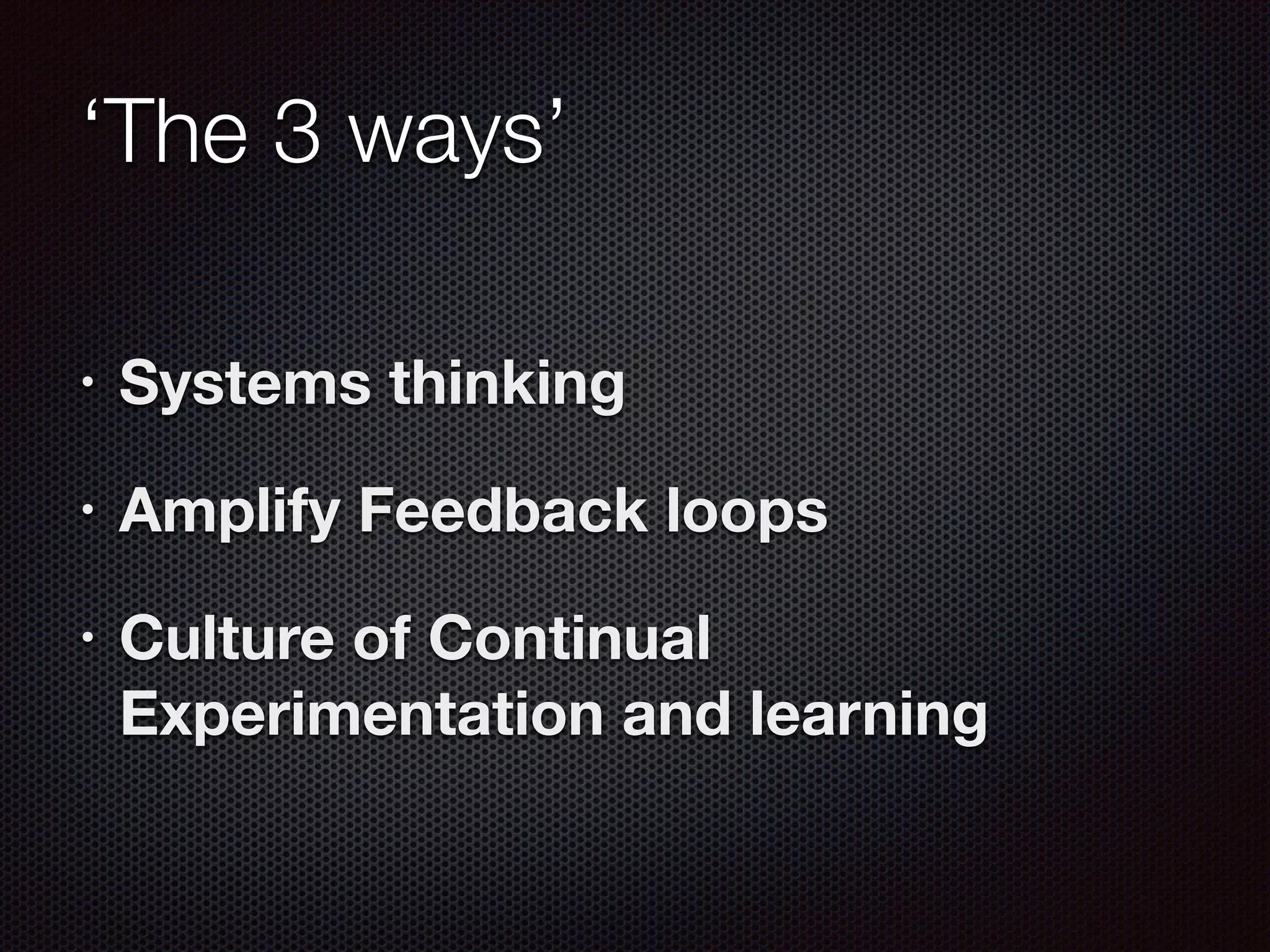 ‘The 3 ways’

• Systems thinking

• Amplify Feedback loops

• Culture of Continual Experimentation and learning